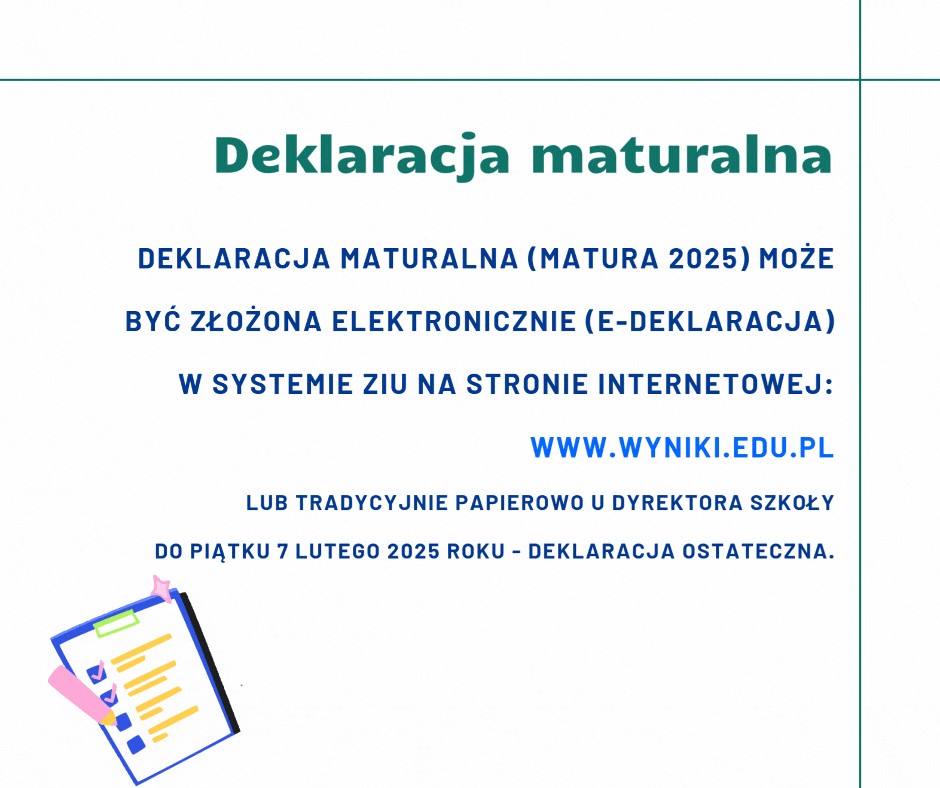 Deklaracja maturalna

DEKLARACJA MATURALNA (MATURA 2025) MOŻE BYĆ ZŁOŻONA ELEKTRONICZNIE (E-DEKLARACJA) W SYSTEMIE ZIU NA STRONIE INTERNETOWEJ:

WWW.WYNIKI.EDU.PL

LUB TRADYCYJNIE PAPIEROWO U DYREKTORA SZKOŁY DO PIĄTKU 7 LUTEGO 2025 ROKU - DEKLARACJA OSTATECZNA.